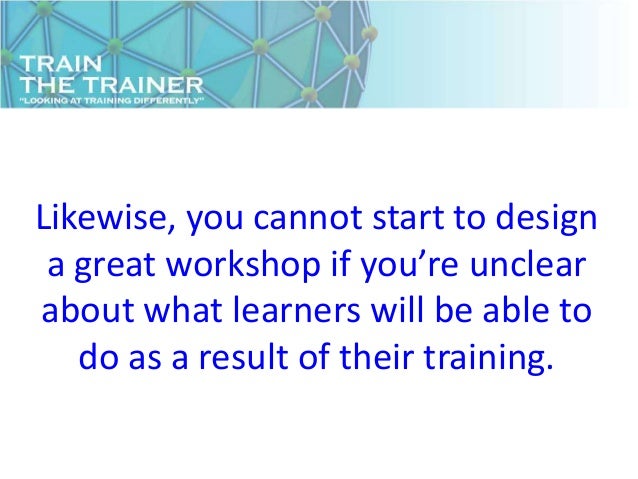 TRAIN
THE TRAINER
"LOOKING AT TRAINING DIFFERENTLY"

Likewise, you cannot start to design a great workshop if you're unclear about what learners will be able to do as a result of their training.